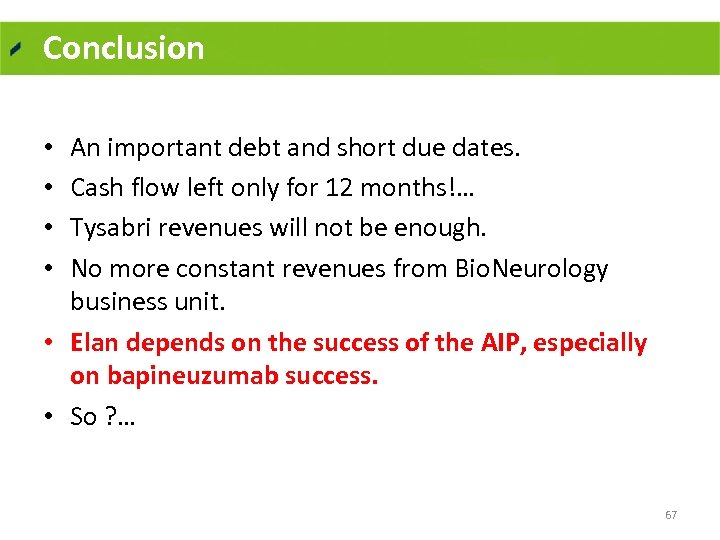 Conclusion

• An important debt and short due dates.
• Cash flow left only for 12 months!...
• Tysabri revenues will not be enough.
• No more constant revenues from BioNeurology business unit.
• Elan depends on the success of the AIP, especially on bapineuzumab success.
• So ?...

67